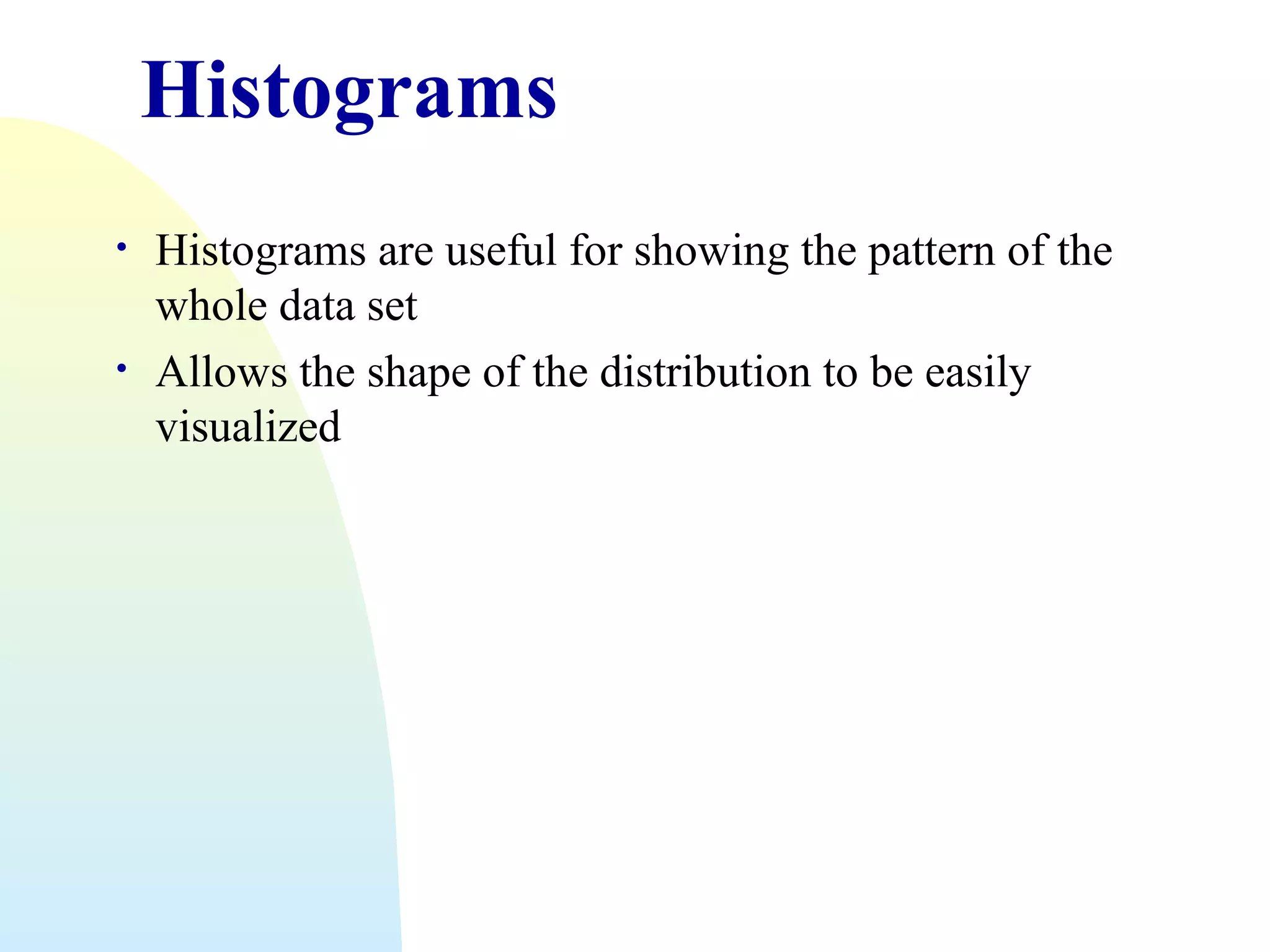 Histograms

• Histograms are useful for showing the pattern of the whole data set

• Allows the shape of the distribution to be easily visualized